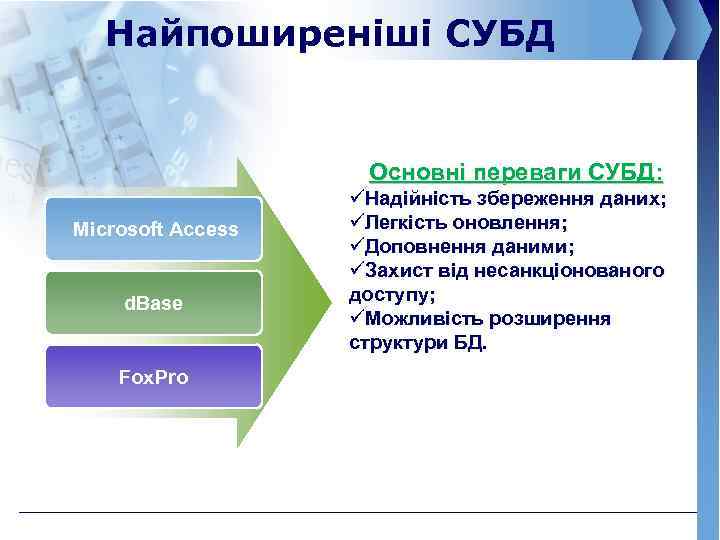 Найпоширеніші СУБД

Microsoft Access

dBase

FoxPro

Основні переваги СУБД:
✓Надійність збереження даних;
✓Легкість оновлення;
✓Доповнення даними;
✓Захист від несанкціонованого доступу;
✓Можливість розширення структури БД.